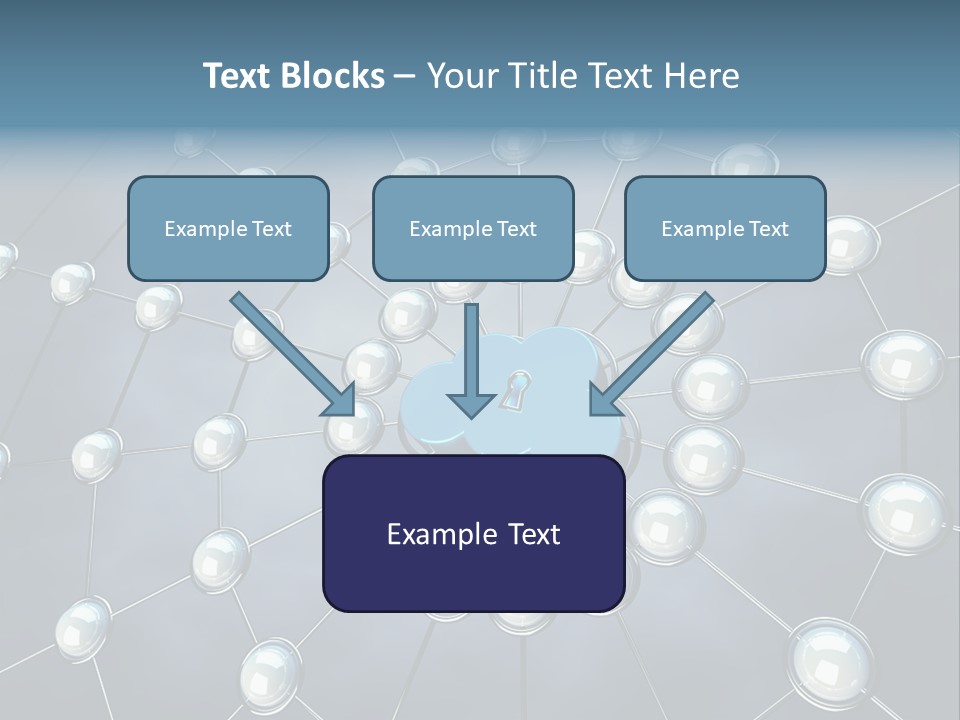 Text Blocks – Your Title Text Here

Example Text

Example Text

Example Text

Example Text